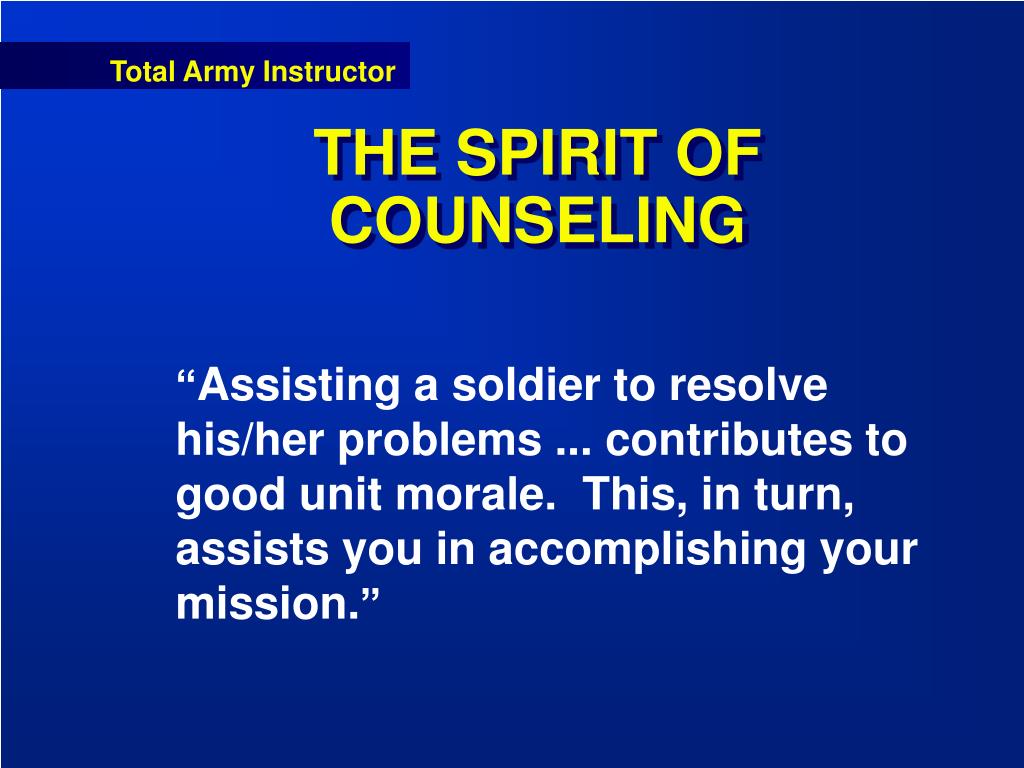 Total Army Instructor

THE SPIRIT OF COUNSELING

“Assisting a soldier to resolve his/her problems ... contributes to good unit morale. This, in turn, assists you in accomplishing your mission.”